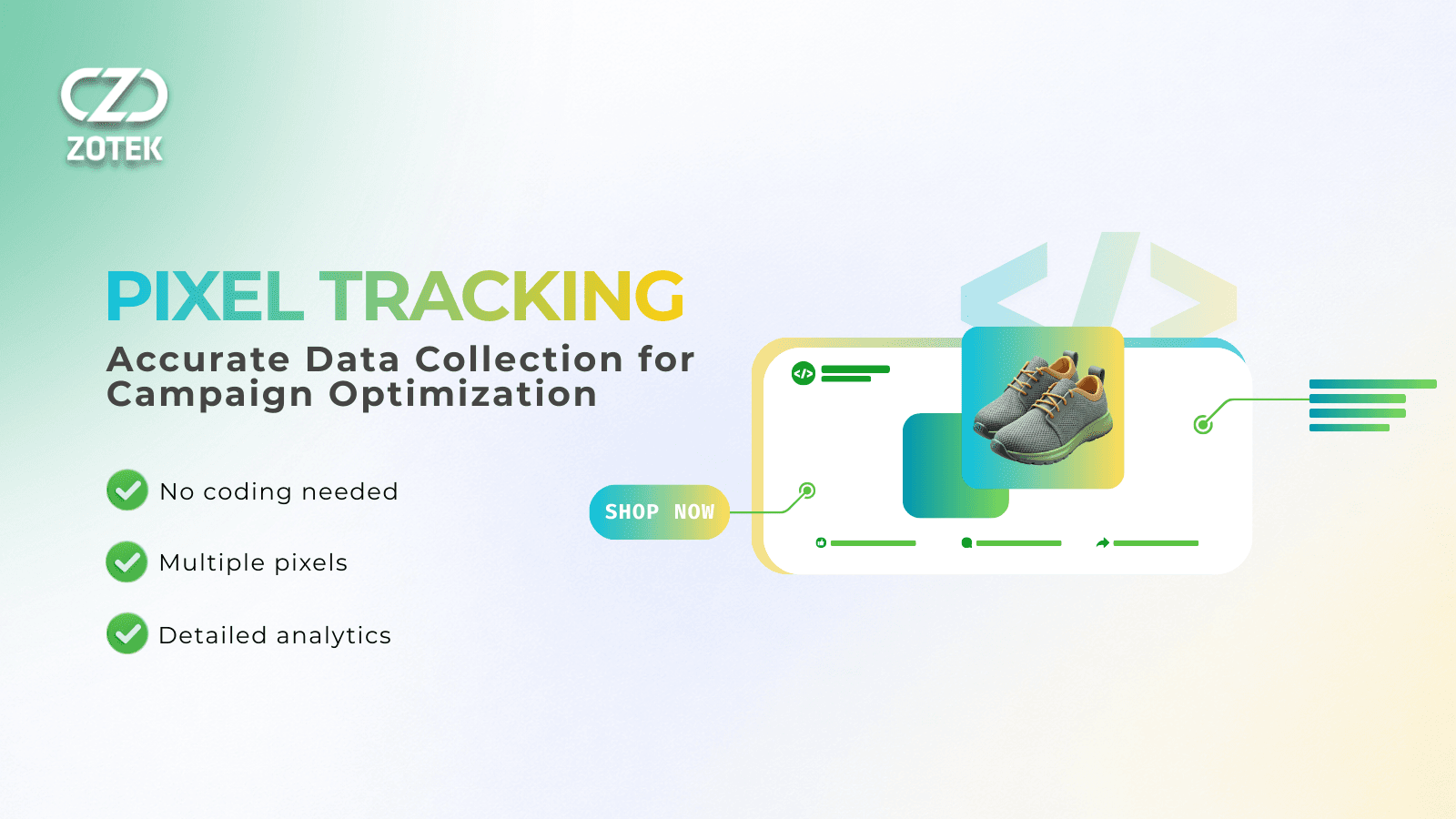 ZOTEK

PIXEL TRACKING
Accurate Data Collection for Campaign Optimization

No coding needed

Multiple pixels

Detailed analytics

SHOP NOW